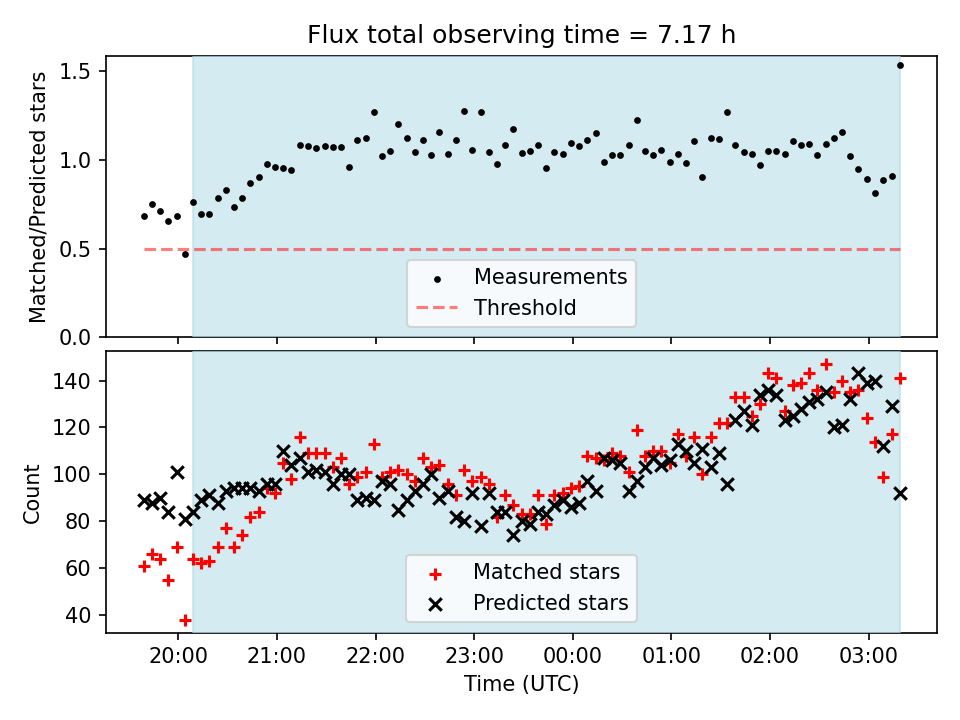 Flux total observing time = 7.17 h

Matched/Predicted stars

1.5
1.0
0.5
0.0

Measurements
Threshold

Count

140
120
100
80
60
40

Matched stars
Predicted stars

20:00 21:00 22:00 23:00 00:00 01:00 02:00 03:00

Time (UTC)